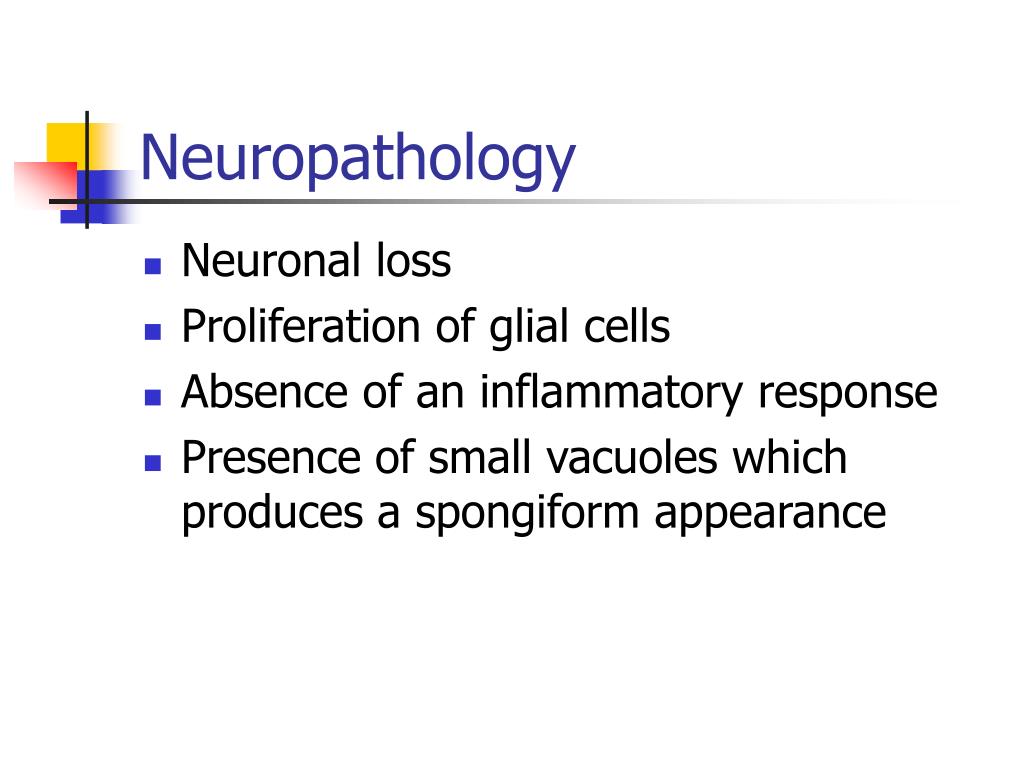 Neuropathology

- Neuronal loss
- Proliferation of glial cells
- Absence of an inflammatory response
- Presence of small vacuoles which produces a spongiform appearance